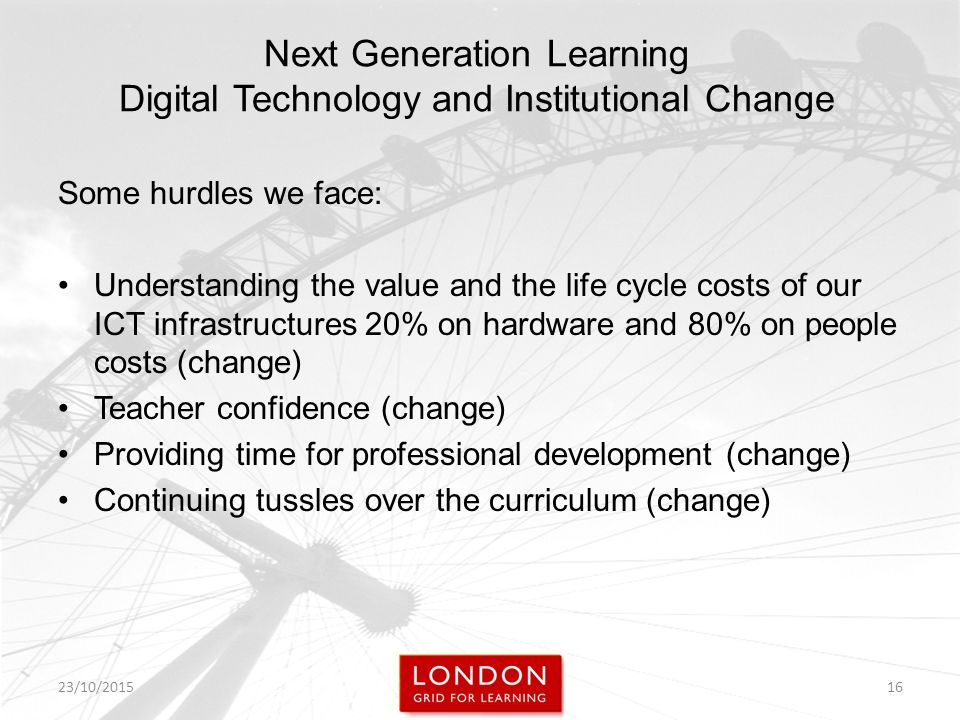 Next Generation Learning
Digital Technology and Institutional Change

Some hurdles we face:

• Understanding the value and the life cycle costs of our ICT infrastructures 20% on hardware and 80% on people costs (change)
• Teacher confidence (change)
• Providing time for professional development (change)
• Continuing tussles over the curriculum (change)

23/10/2015

LONDON
GRID FOR LEARNING

16